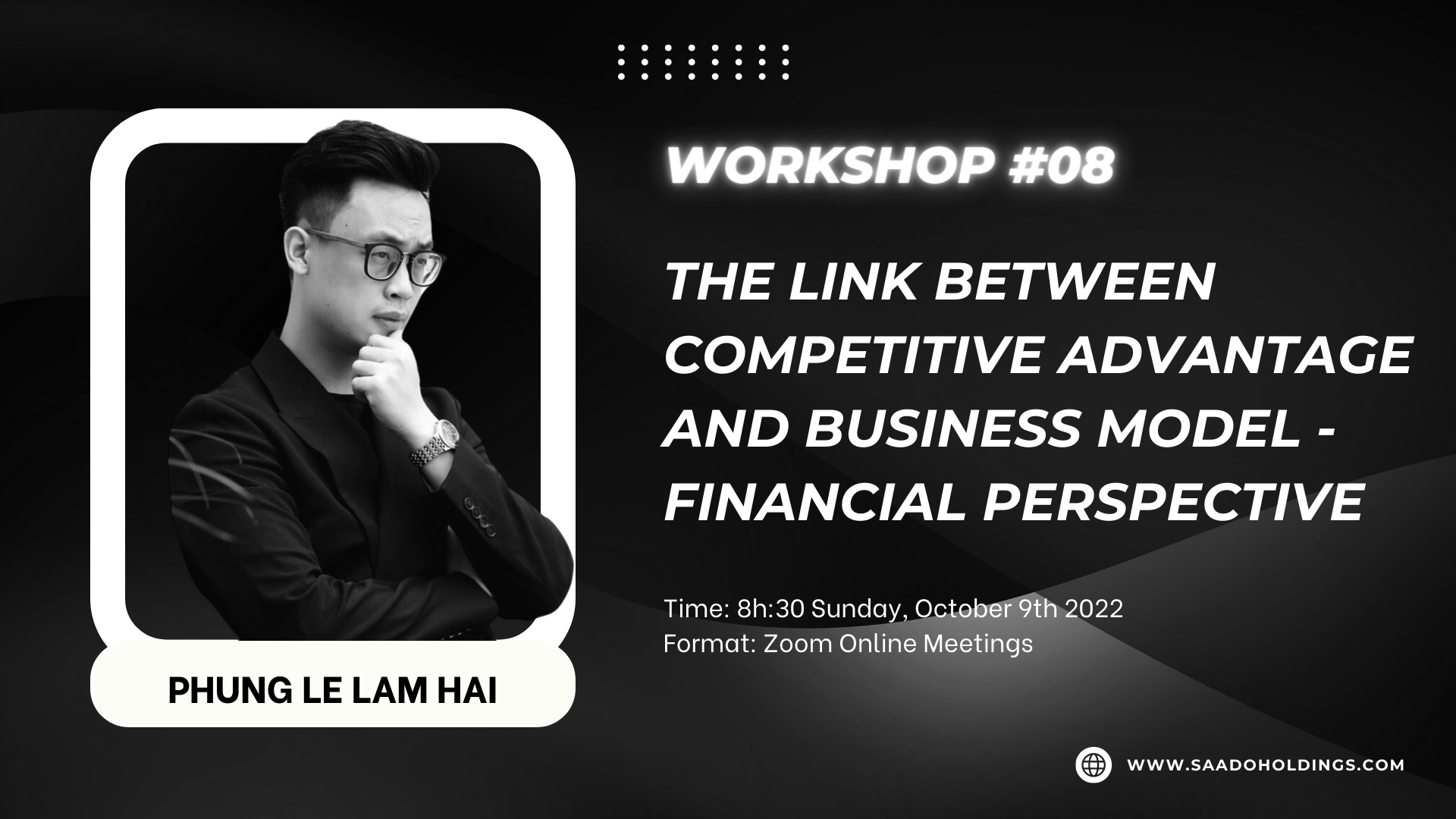 WORKSHOP #08

THE LINK BETWEEN COMPETITIVE ADVANTAGE AND BUSINESS MODEL - FINANCIAL PERSPECTIVE

Time: 8h:30 Sunday, October 9th 2022
Format: Zoom Online Meetings

PHUNG LE LAM HAI

WWW.SAADOHOLDINGS.COM